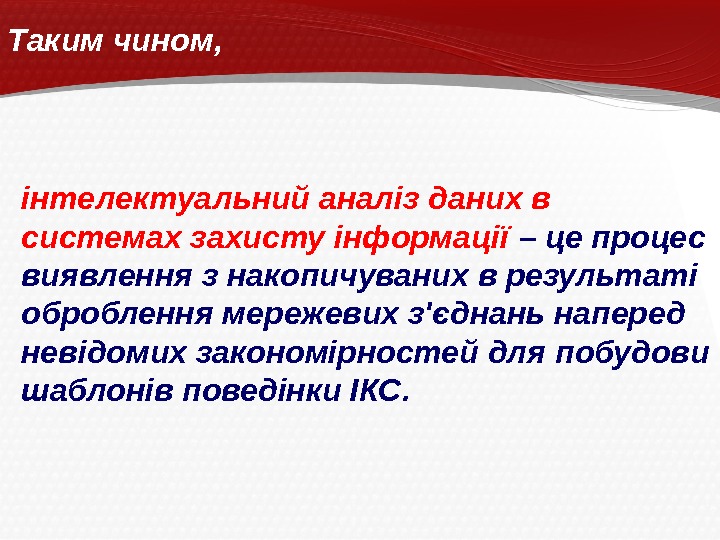 Таким чином,

інтелектуальний аналіз даних в системах захисту інформації – це процес виявлення з накопичуваних в результаті оброблення мережевих з'єднань наперед невідомих закономірностей для побудови шаблонів поведінки ІКС.